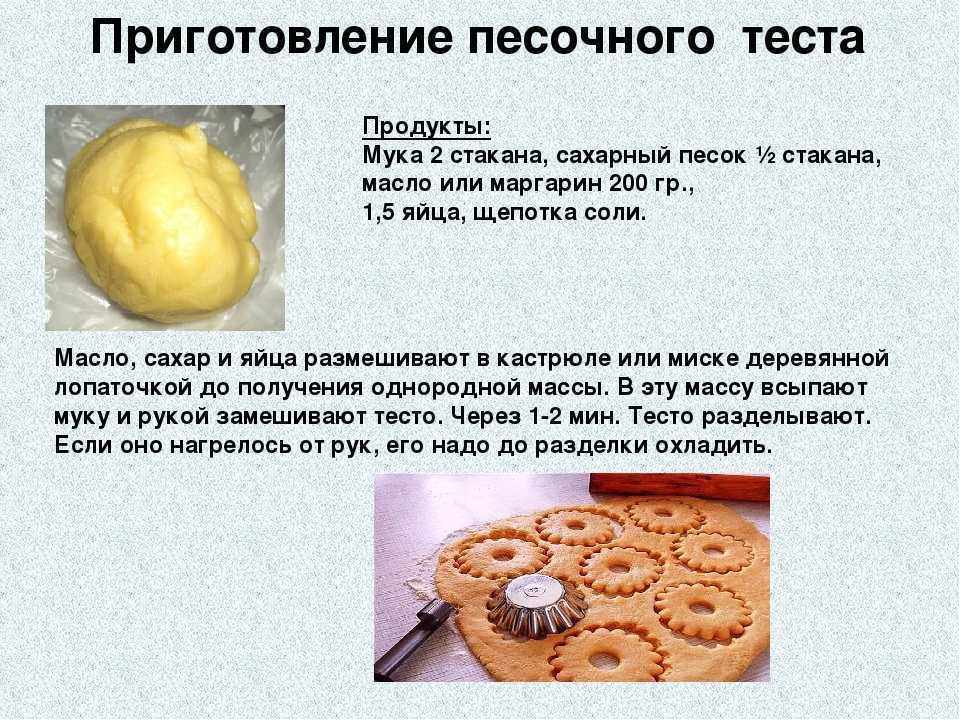 Приготовление песочного теста

Продукты:
Мука 2 стакана, сахарный песок ½ стакана, масло или маргарин 200 гр., 1,5 яйца, щепотка соли.

Масло, сахар и яйца размешивают в кастрюле или миске деревянной лопаточкой до получения однородной массы. В эту массу всыпают муку и рукой замешивают тесто. Через 1-2 мин. Тесто разделывают. Если оно нагрелось от рук, его надо до разделки охладить.